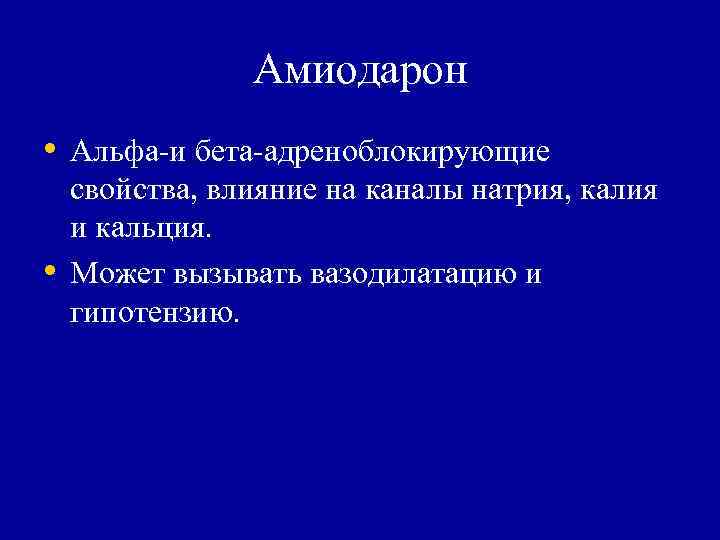 Амиодарон

• Альфа-и бета-адреноблокирующие свойства, влияние на каналы натрия, калия и кальция.

• Может вызывать вазодилатацию и гипотензию.